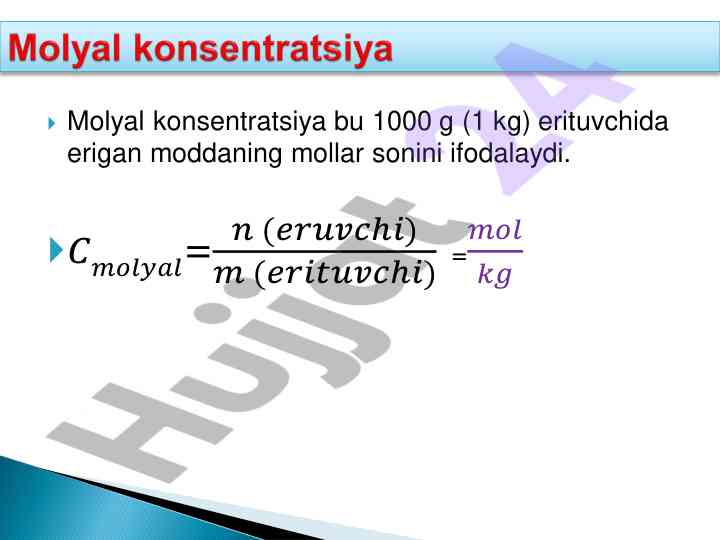 Molyal konsentratsiya

Molyal konsentratsiya bu 1000 g (1 kg) erituvchida erigan moddaning mollar sonini ifodalaydi.

$C_{molyal} = \frac{n\ (eruvchi)}{m\ (erituvchi)} = \frac{mol}{kg}$

Hujjat 24